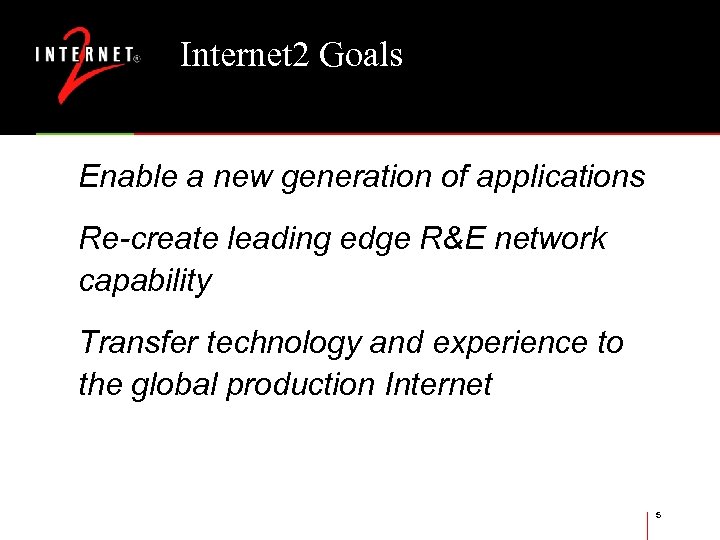 INTERNET® 2

Internet2 Goals

Enable a new generation of applications

Re-create leading edge R&E network capability

Transfer technology and experience to the global production Internet

5